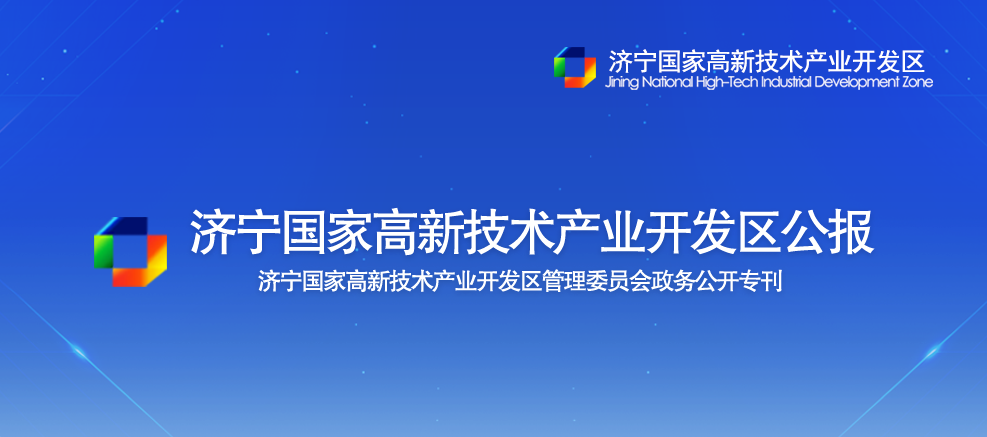 济宁国家高新技术产业开发区
Jining National High-Tech Industrial Development Zone

济宁国家高新技术产业开发区公报
济宁国家高新技术产业开发区管理委员会政务公开专刊